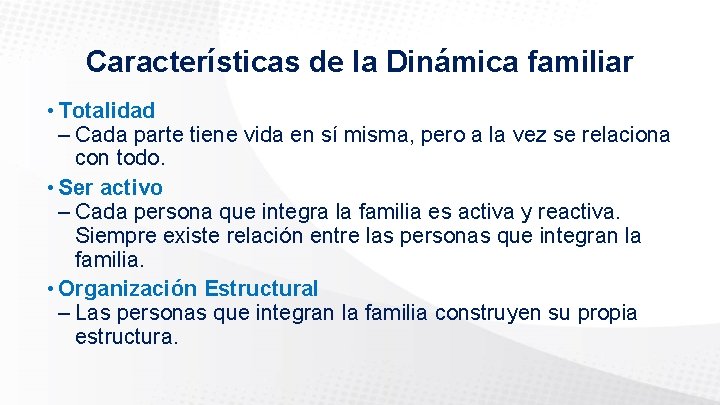 Características de la Dinámica familiar

• Totalidad
– Cada parte tiene vida en sí misma, pero a la vez se relaciona con todo.

• Ser activo
– Cada persona que integra la familia es activa y reactiva. Siempre existe relación entre las personas que integran la familia.

• Organización Estructural
– Las personas que integran la familia construyen su propia estructura.